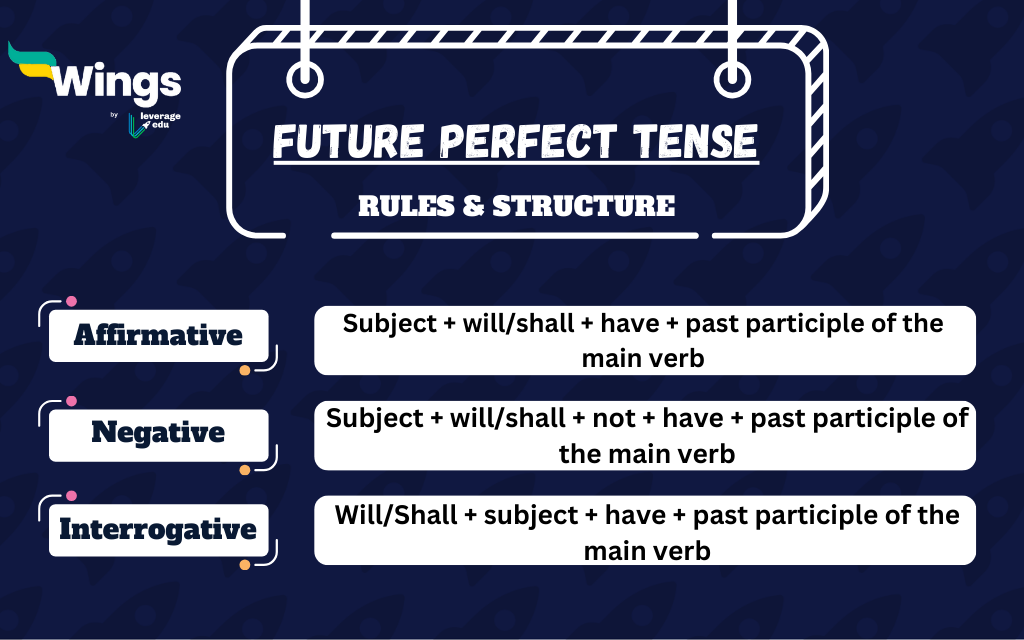 Wings
by leverage edu

FUTURE PERFECT TENSE
RULES & STRUCTURE

Affirmative
Subject + will/shall + have + past participle of the main verb

Negative
Subject + will/shall + not + have + past participle of the main verb

Interrogative
Will/Shall + subject + have + past participle of the main verb